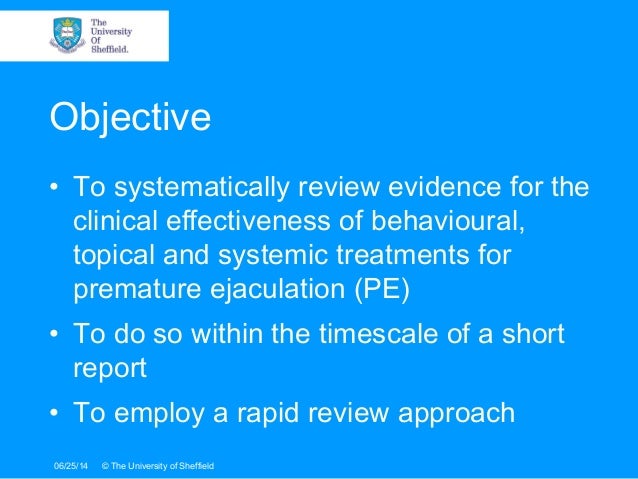 The University Of Sheffield.

Objective

• To systematically review evidence for the clinical effectiveness of behavioural, topical and systemic treatments for premature ejaculation (PE)

• To do so within the timescale of a short report

• To employ a rapid review approach

06/25/14 © The University of Sheffield